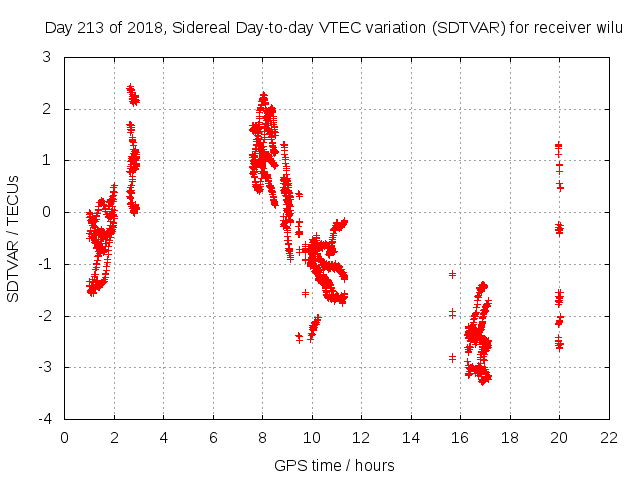 Day 213 of 2018, Sidereal Day-to-day VTEC variation (SDTVAR) for receiver wilu

SDTVAR / TECUs

3
2
1
0
-1
-2
-3
-4

0 2 4 6 8 10 12 14 16 18 20 22

GPS time / hours